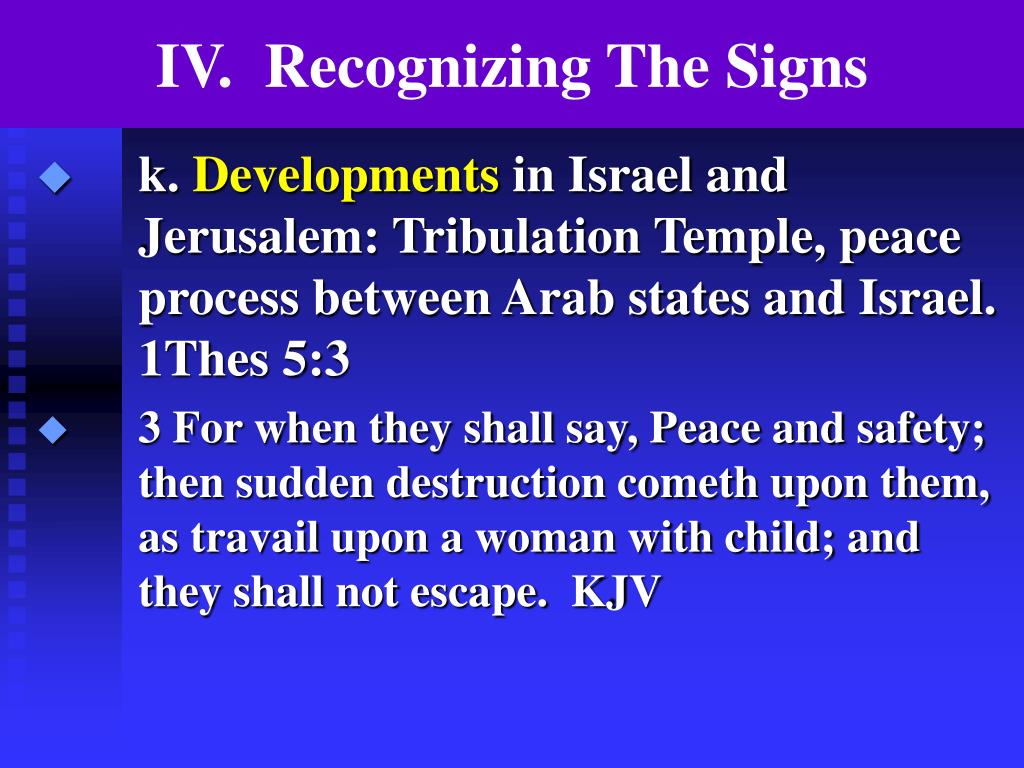 IV. Recognizing The Signs

k. Developments in Israel and Jerusalem: Tribulation Temple, peace process between Arab states and Israel. 1Thes 5:3

3 For when they shall say, Peace and safety; then sudden destruction cometh upon them, as travail upon a woman with child; and they shall not escape. KJV